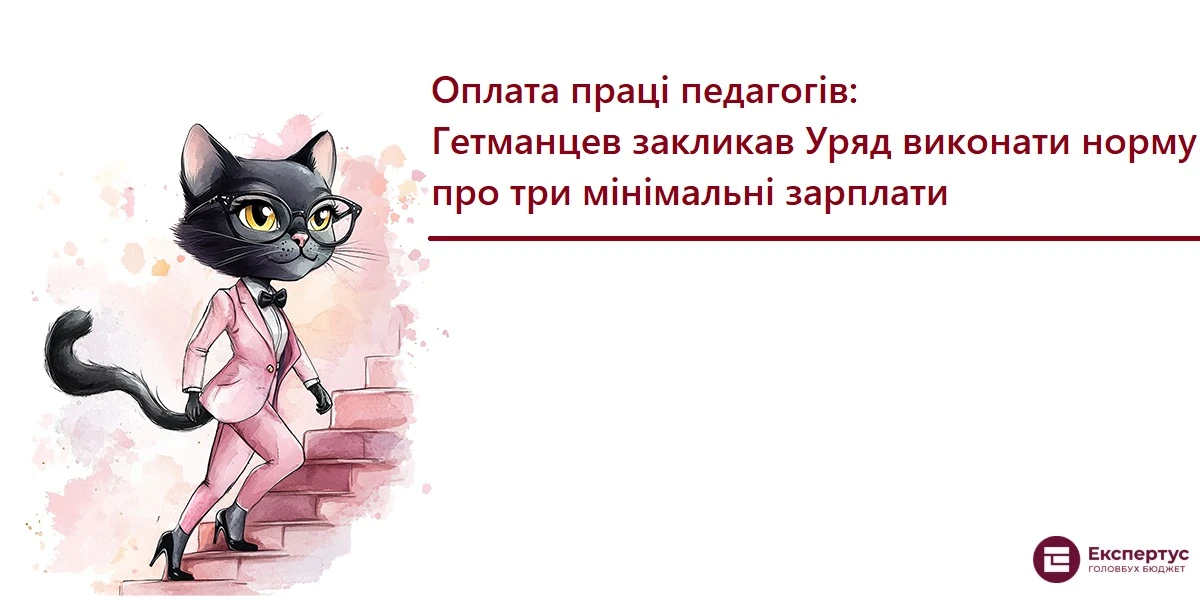 Оплата праці педагогів:
Гетманцев закликав Уряд виконати норму
про три мінімальні зарплати

Експертус
ГОЛОВБУХ БЮДЖЕТ